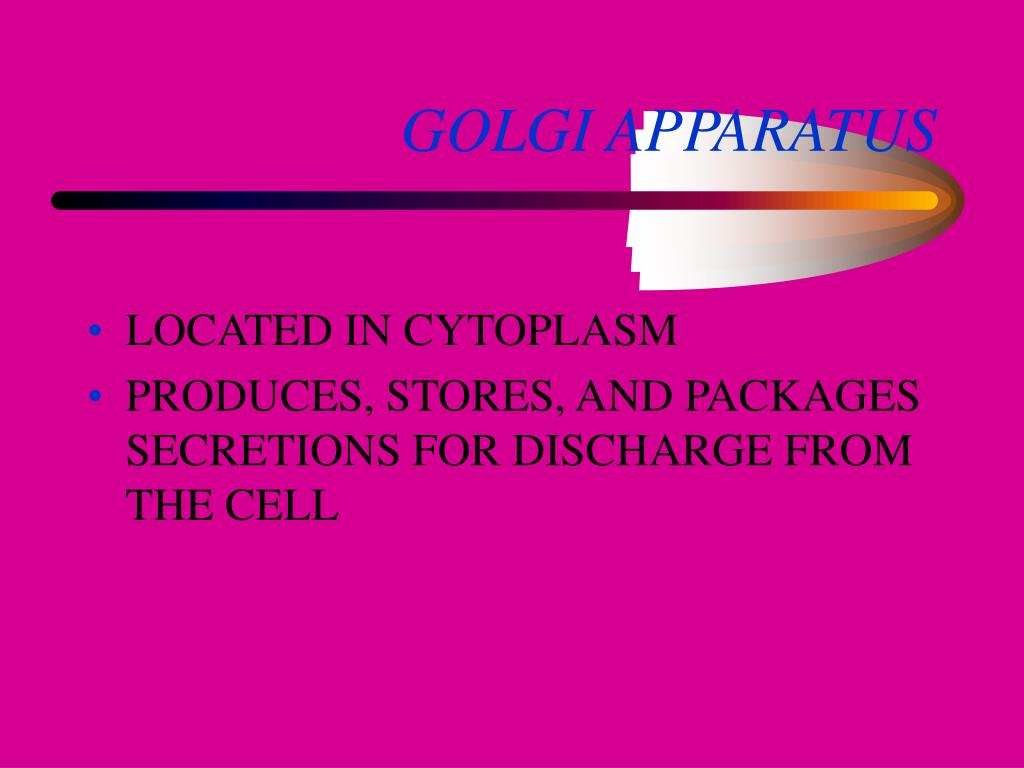 GOLGI APPARATUS

• LOCATED IN CYTOPLASM
• PRODUCES, STORES, AND PACKAGES SECRETIONS FOR DISCHARGE FROM THE CELL